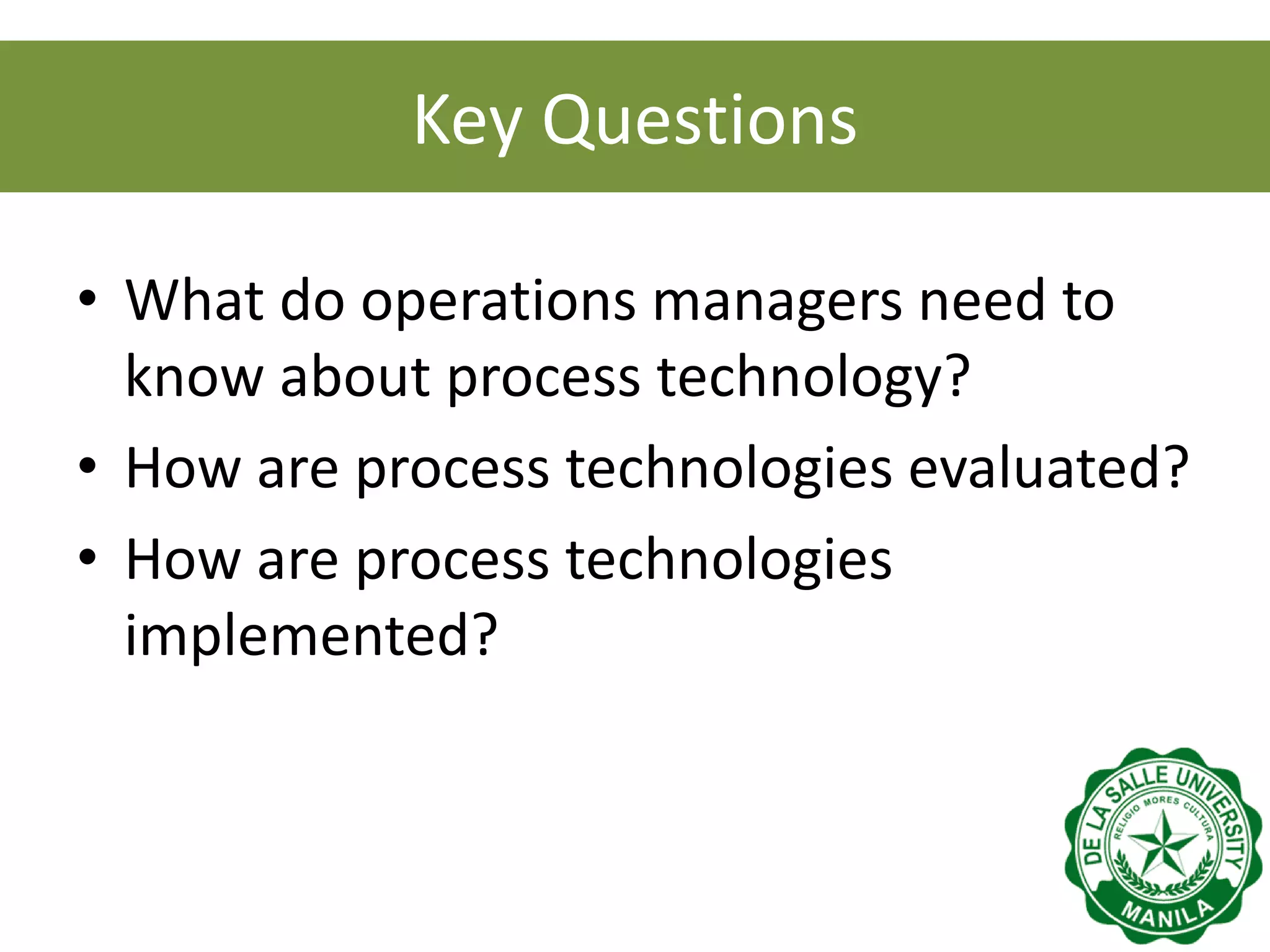 Key Questions

• What do operations managers need to know about process technology?
• How are process technologies evaluated?
• How are process technologies implemented?

DE LA SALLE UNIVERSITY
RELIGIO MORES CULTURA
MANILA